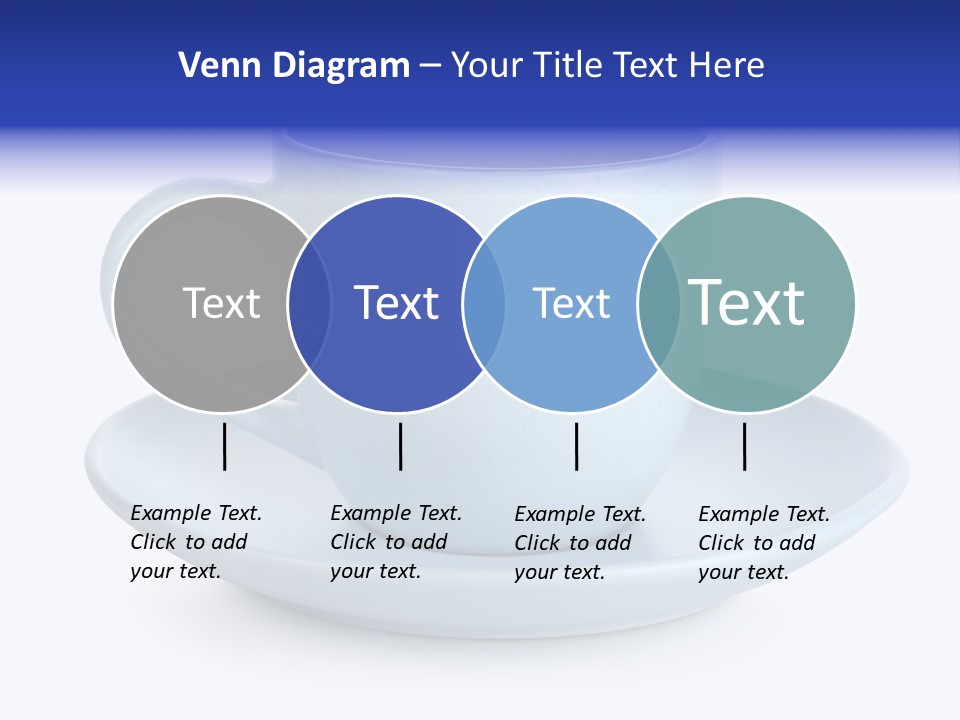 Venn Diagram – Your Title Text Here

Text

Text

Text

Text

Example Text. Click to add your text.

Example Text. Click to add your text.

Example Text. Click to add your text.

Example Text. Click to add your text.